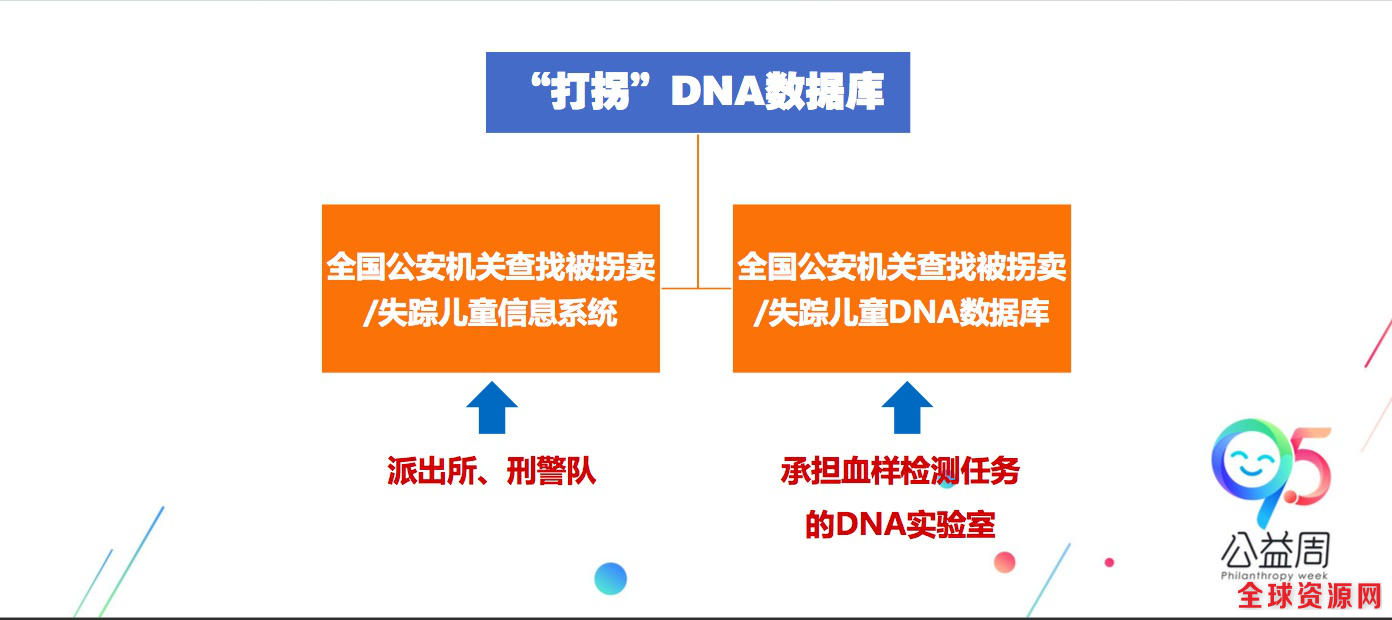 “打拐”DNA数据库

全国公安机关查找被拐卖/失踪儿童信息系统

全国公安机关查找被拐卖/失踪儿童DNA数据库

派出所、刑警队

承担血样检测任务的DNA实验室

95
公益周
Philanthropy week

全球资源网